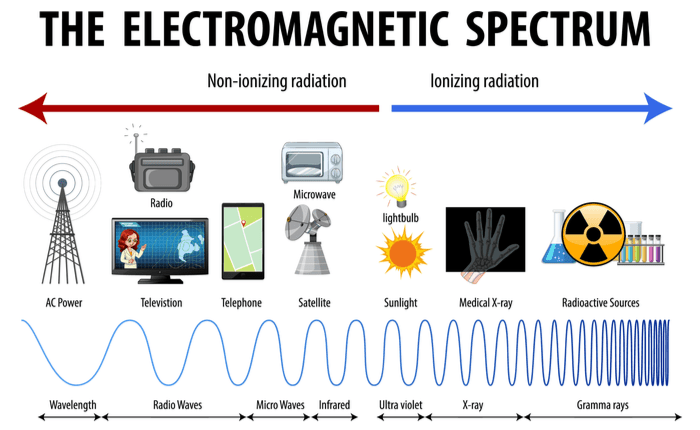 THE ELECTROMAGNETIC SPECTRUM

Non-ionizing radiation

Ionizing radiation

Radio

Microwave

lightbulb

AC Power

Televistion

Telephone

Satellite

Sunlight

Medical X-ray

Radioactive Sources

Wavelength

Radio Waves

Micro Waves

Infrared

Ultra violet

X-ray

Gramma rays